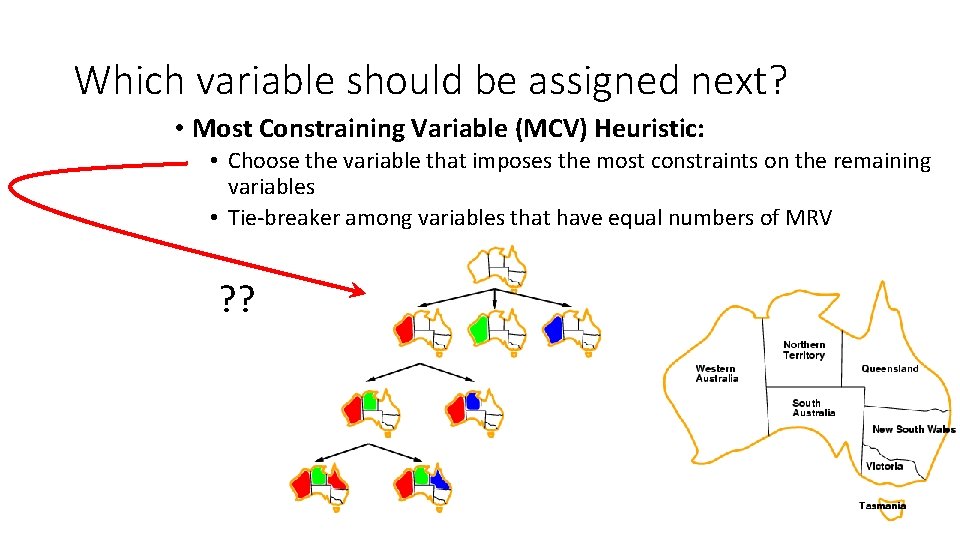 Which variable should be assigned next?

• **Most Constraining Variable (MCV) Heuristic:**
 • Choose the variable that imposes the most constraints on the remaining variables
 • Tie-breaker among variables that have equal numbers of MRV

??

Western Australia
Northern Territory
Queensland
South Australia
New South Wales
Victoria
Tasmania